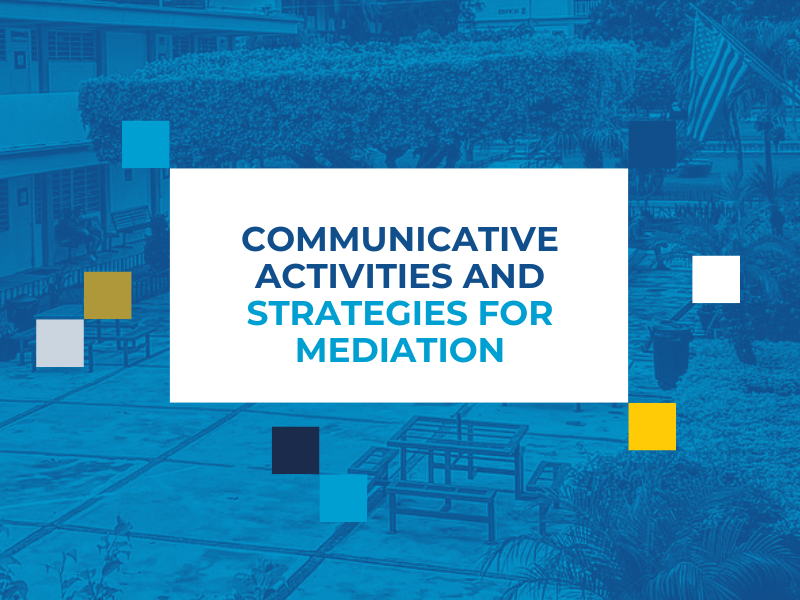 COMMUNICATIVE ACTIVITIES AND STRATEGIES FOR MEDIATION